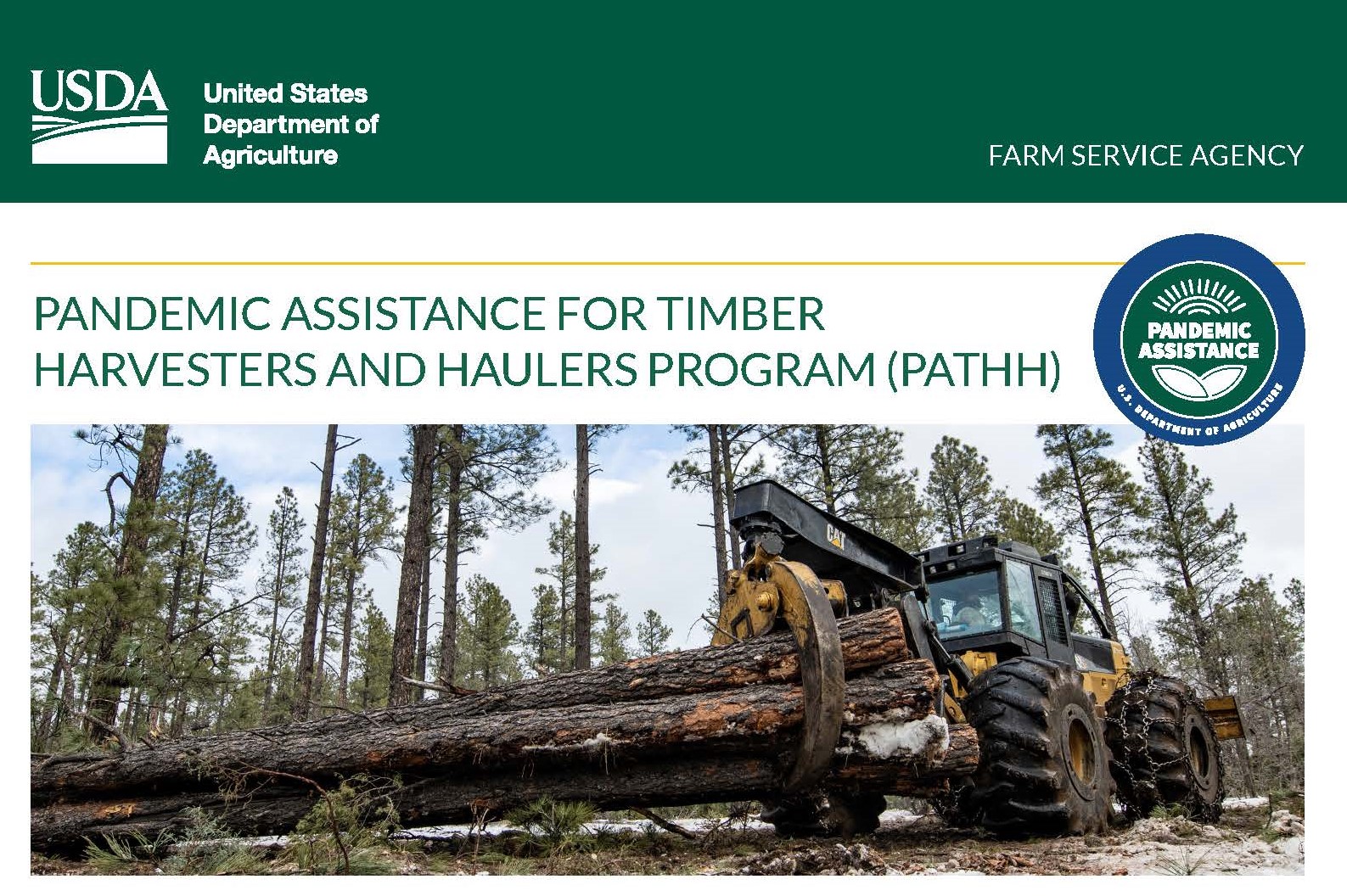 USDA United States Department of Agriculture

FARM SERVICE AGENCY

PANDEMIC ASSISTANCE FOR TIMBER HARVESTERS AND HAULERS PROGRAM (PATHH)

PANDEMIC ASSISTANCE
U.S. DEPARTMENT OF AGRICULTURE

CAT